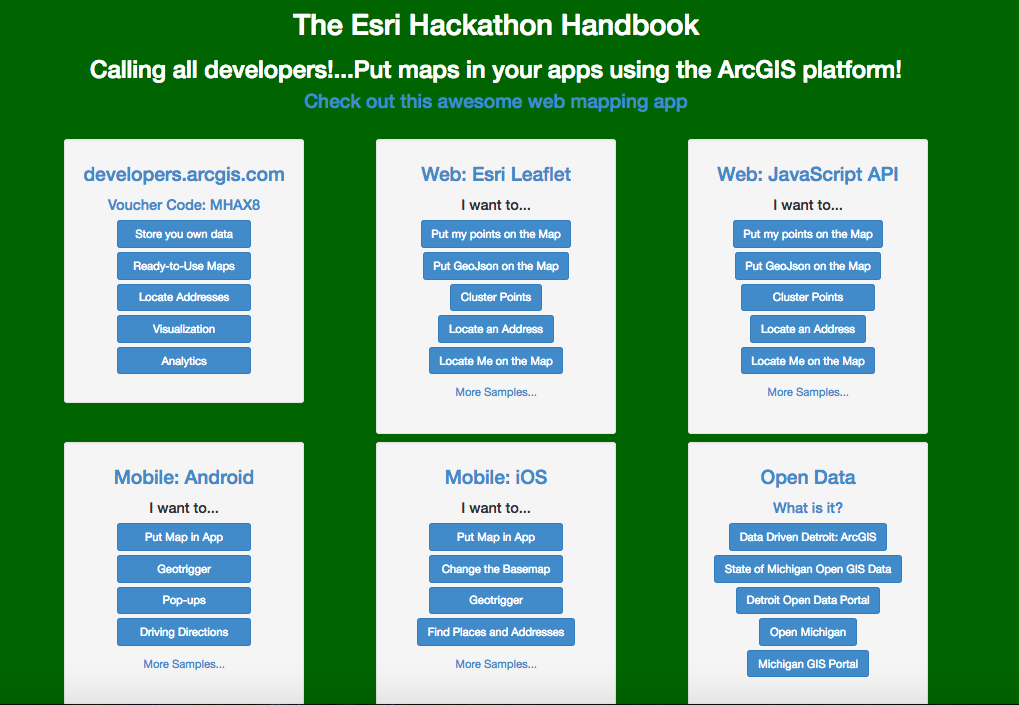 The Esri Hackathon Handbook

Calling all developers!...Put maps in your apps using the ArcGIS platform!

Check out this awesome web mapping app

developers.arcgis.com

Voucher Code: MHAX8

Store you own data

Ready-to-Use Maps

Locate Addresses

Visualization

Analytics

Web: Esri Leaflet

I want to...

Put my points on the Map

Put GeoJson on the Map

Cluster Points

Locate an Address

Locate Me on the Map

More Samples...

Web: JavaScript API

I want to...

Put my points on the Map

Put GeoJson on the Map

Cluster Points

Locate an Address

Locate Me on the Map

More Samples...

Mobile: Android

I want to...

Put Map in App

Geotrigger

Pop-ups

Driving Directions

More Samples...

Mobile: iOS

I want to...

Put Map in App

Change the Basemap

Geotrigger

Find Places and Addresses

More Samples...

Open Data

What is it?

Data Driven Detroit: ArcGIS

State of Michigan Open GIS Data

Detroit Open Data Portal

Open Michigan

Michigan GIS Portal